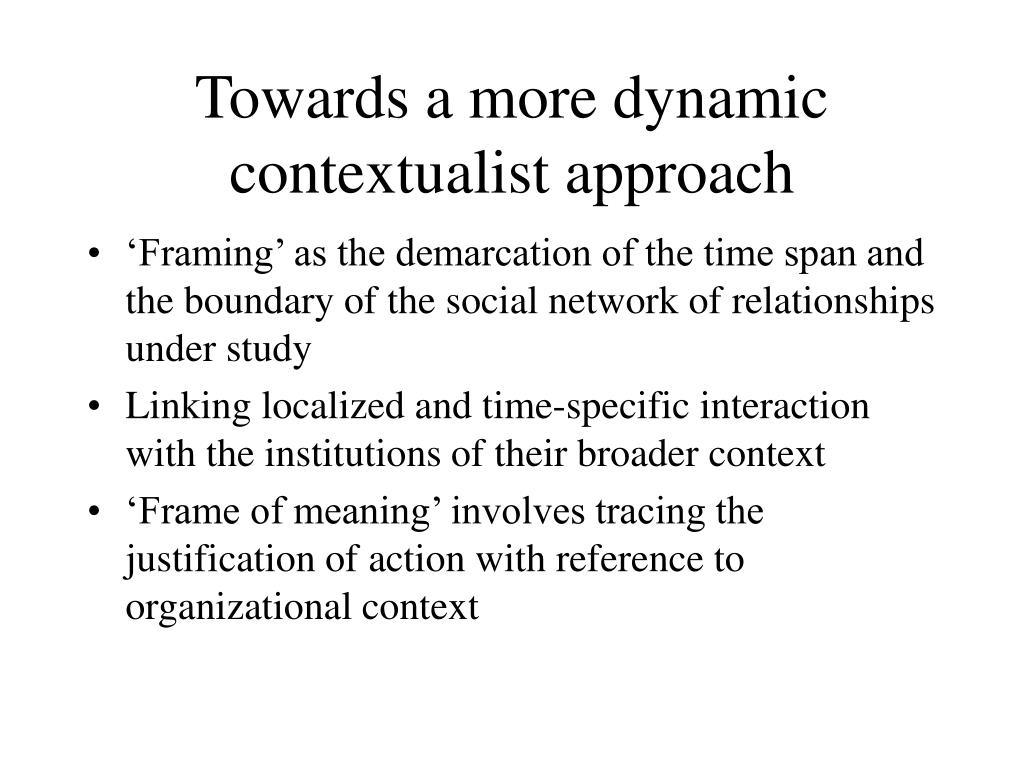 Towards a more dynamic contextualist approach

• ‘Framing’ as the demarcation of the time span and the boundary of the social network of relationships under study
• Linking localized and time-specific interaction with the institutions of their broader context
• ‘Frame of meaning’ involves tracing the justification of action with reference to organizational context